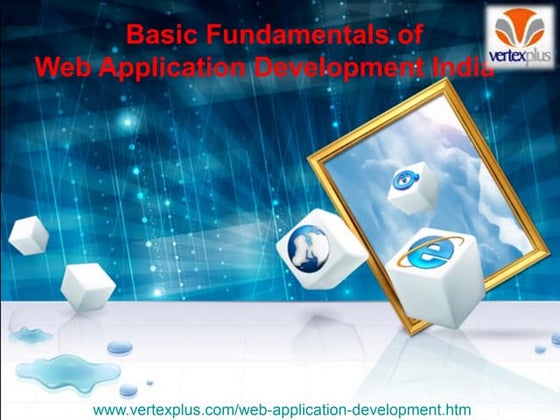 Basic Fundamentals of
Web Application Development India

vertexplus

www.vertexplus.com/web-application-development.htm